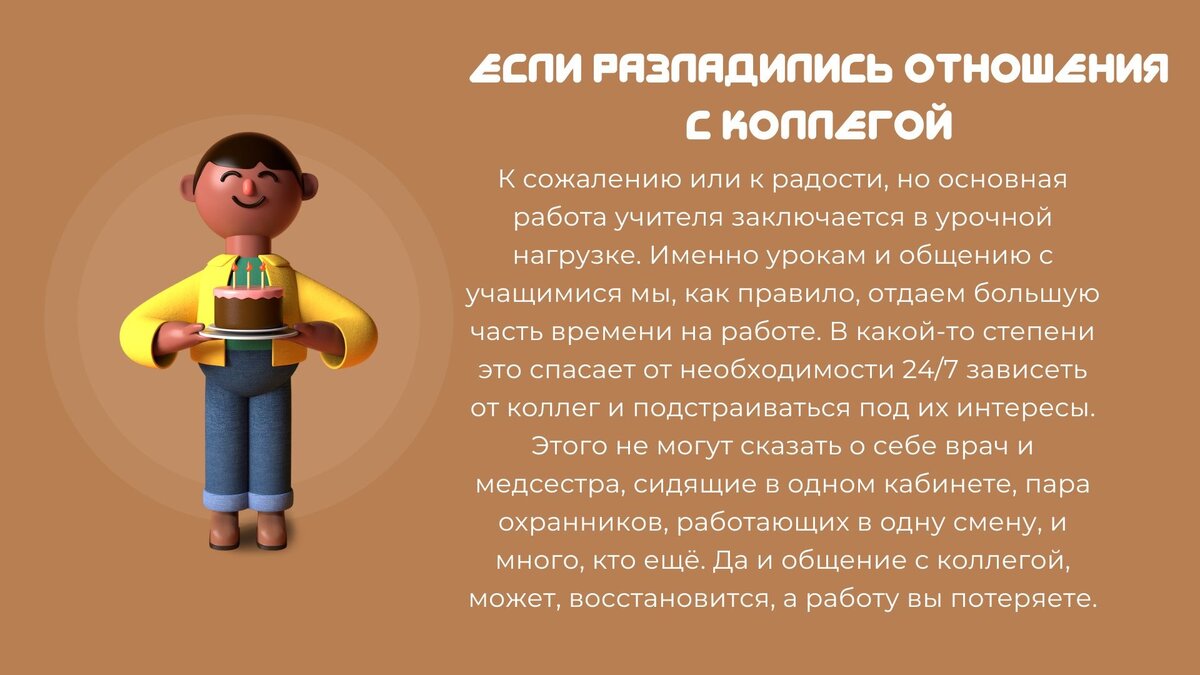 ЕСЛИ РАЗЛАДИЛИСЬ ОТНОШЕНИЯ С КОЛЛЕГОЙ

К сожалению или к радости, но основная работа учителя заключается в урочной нагрузке. Именно урокам и общению с учащимися мы, как правило, отдаем большую часть времени на работе. В какой-то степени это спасает от необходимости 24/7 зависеть от коллег и подстраиваться под их интересы. Этого не могут сказать о себе врач и медсестра, сидящие в одном кабинете, пара охранников, работающих в одну смену, и много, кто ещё. Да и общение с коллегой, может, восстановится, а работу вы потеряете.